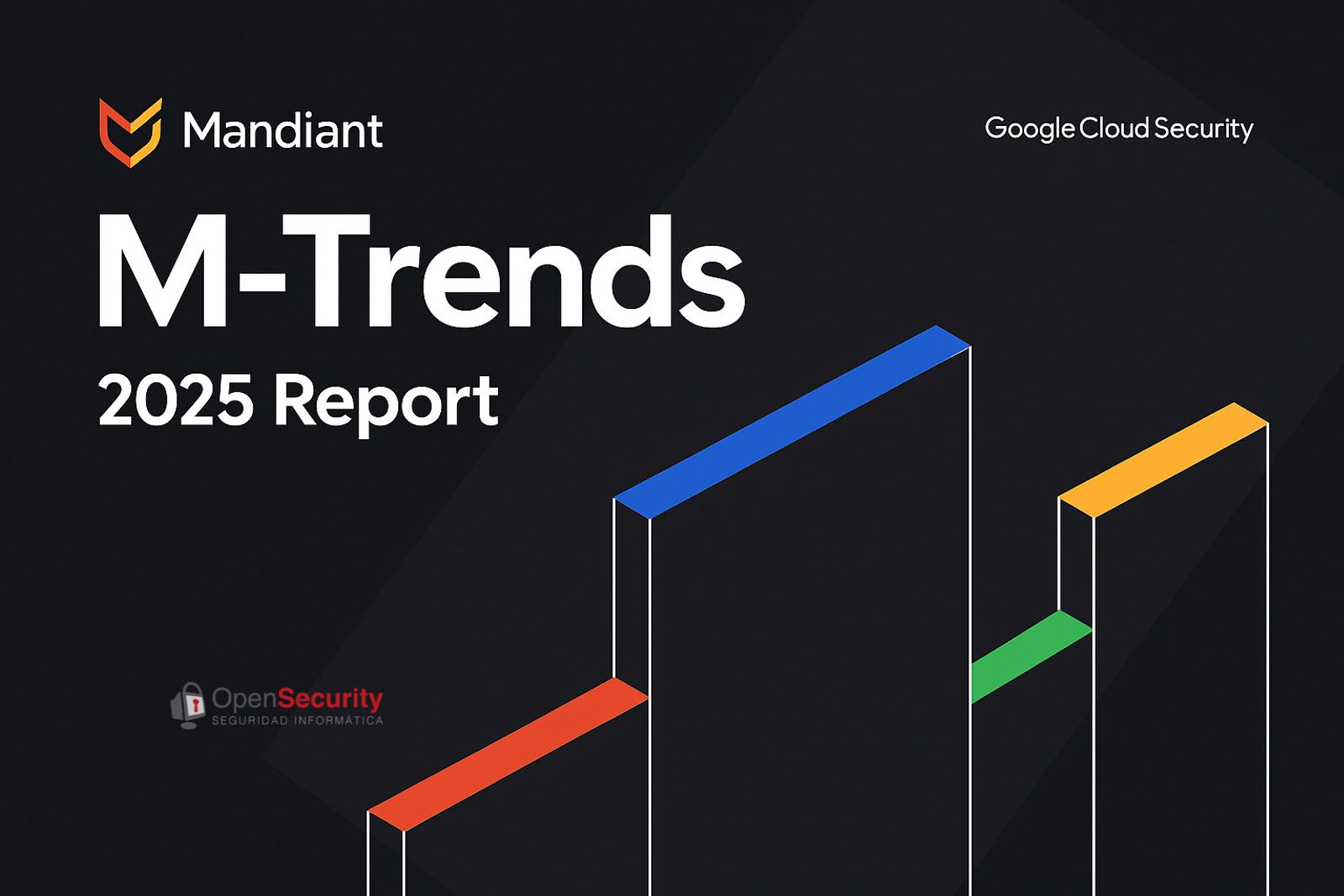 Mandiant

Google Cloud Security

M-Trends

2025 Report

OpenSecurity
SEGURIDAD INFORMÁTICA